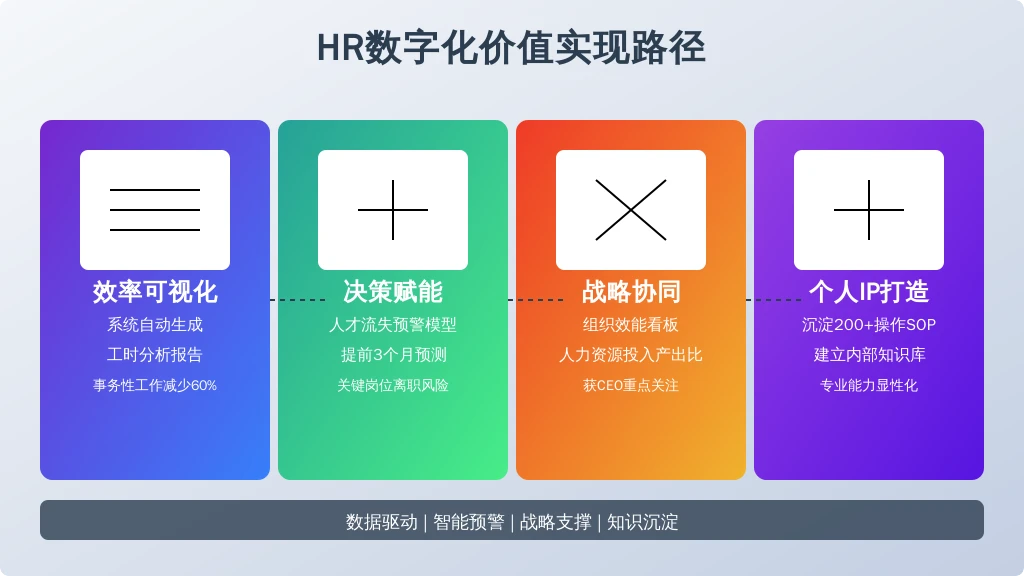 HR数字化价值实现路径

效率可视化
系统自动生成
工时分析报告
事务性工作减少60%

决策赋能
人才流失预警模型
提前3个月预测
关键岗位离职风险

战略协同
组织效能看板
人力资源投入产出比
获CEO重点关注

个人IP打造
沉淀200+操作SOP
建立内部知识库
专业能力显性化

数据驱动 | 智能预警 | 战略支撑 | 知识沉淀